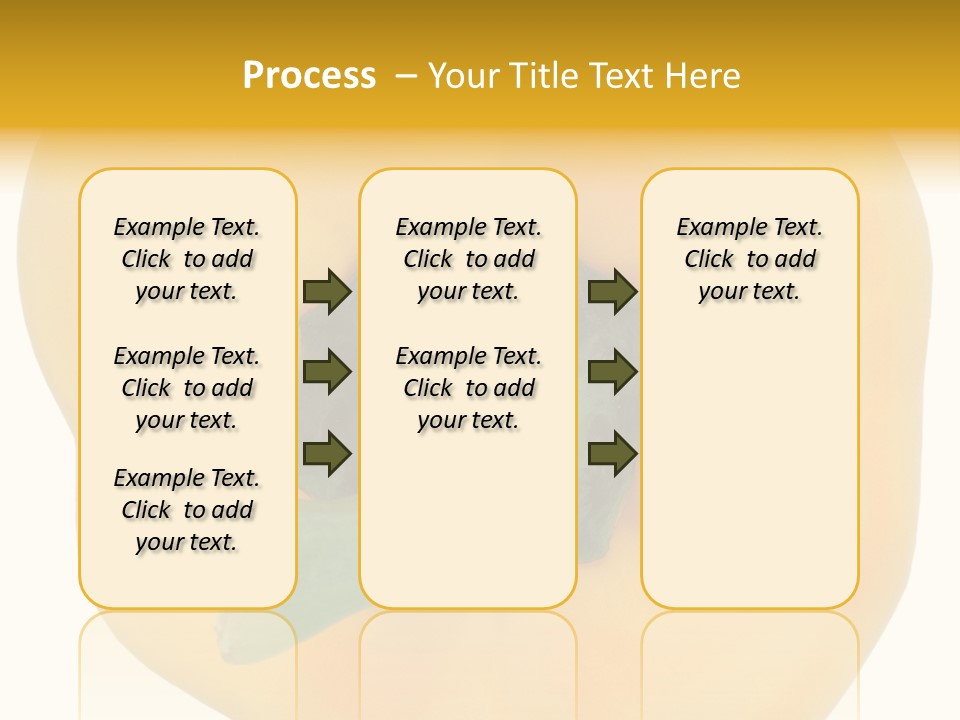 Process – Your Title Text Here

Example Text. Click to add your text.

Example Text. Click to add your text.

Example Text. Click to add your text.

Example Text. Click to add your text.

Example Text. Click to add your text.

Example Text. Click to add your text.